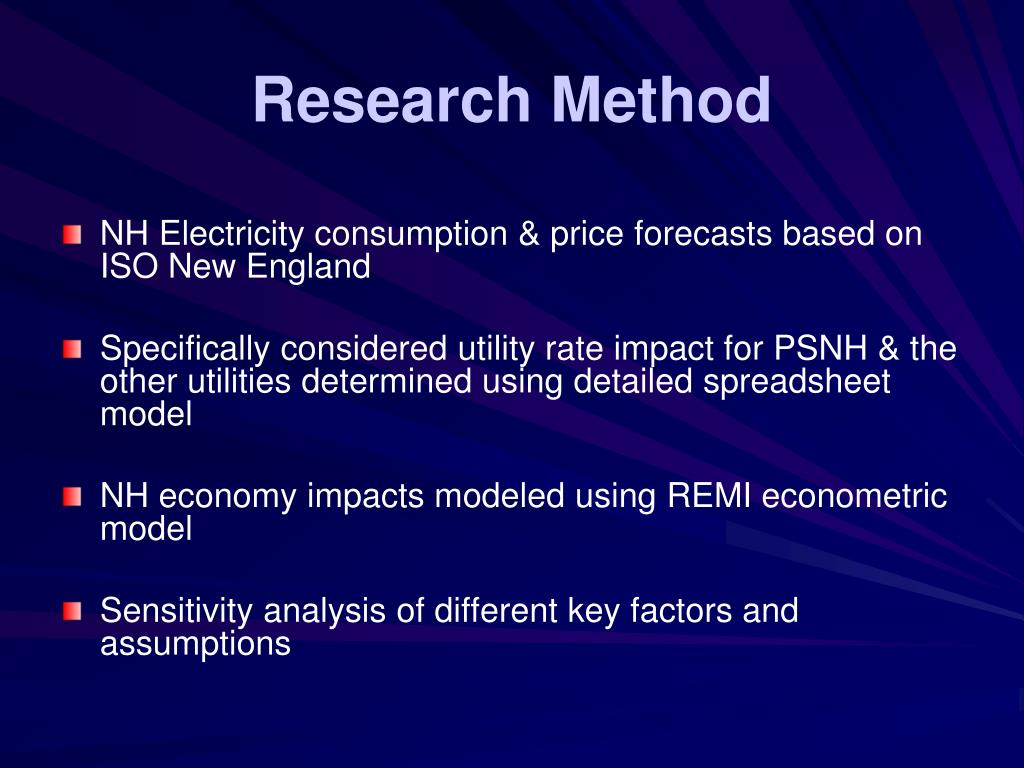 Research Method

NH Electricity consumption & price forecasts based on ISO New England

Specifically considered utility rate impact for PSNH & the other utilities determined using detailed spreadsheet model

NH economy impacts modeled using REMI econometric model

Sensitivity analysis of different key factors and assumptions